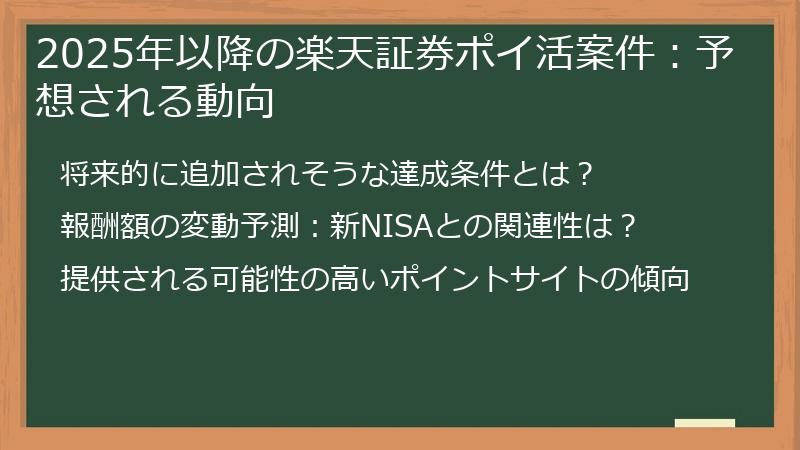 2025年以降の楽天証券ポイ活案件：予想される動向

将来的に追加されそうな達成条件とは？

報酬額の変動予測：新NISAとの関連性は？

提供される可能性の高いポイントサイトの傾向